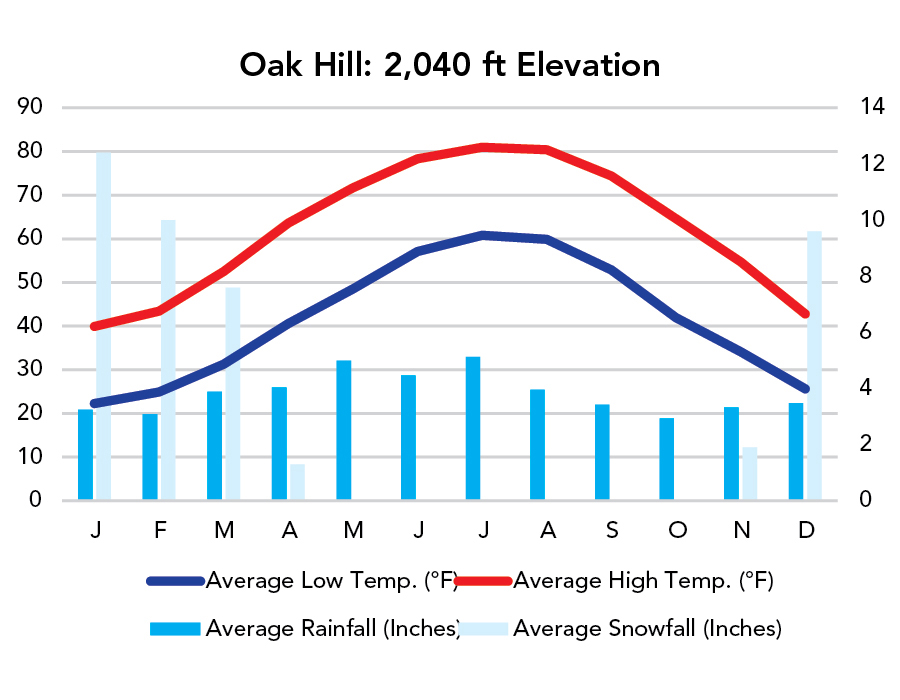 Oak Hill: 2,040 ft Elevation

90
80
70
60
50
40
30
20
10
0

14
12
10
8
6
4
2
0

J F M A M J J A S O N D

Average Low Temp. (°F)
Average High Temp. (°F)
Average Rainfall (Inches)
Average Snowfall (Inches)